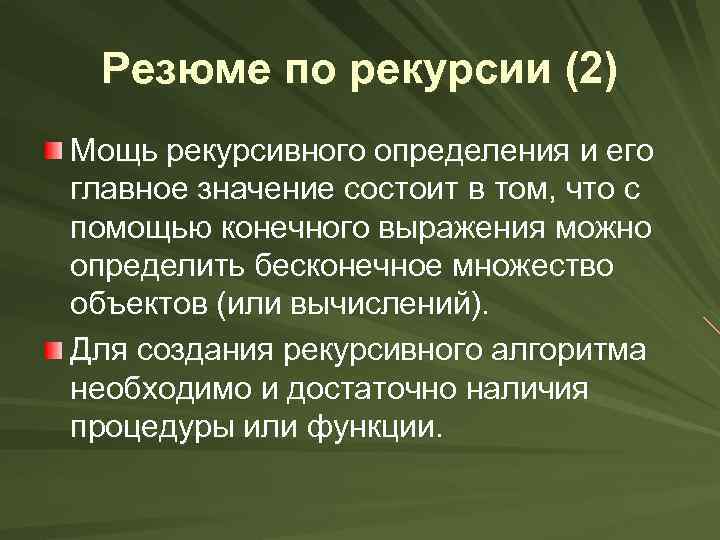 Резюме по рекурсии (2)

Мощь рекурсивного определения и его главное значение состоит в том, что с помощью конечного выражения можно определить бесконечное множество объектов (или вычислений).

Для создания рекурсивного алгоритма необходимо и достаточно наличия процедуры или функции.